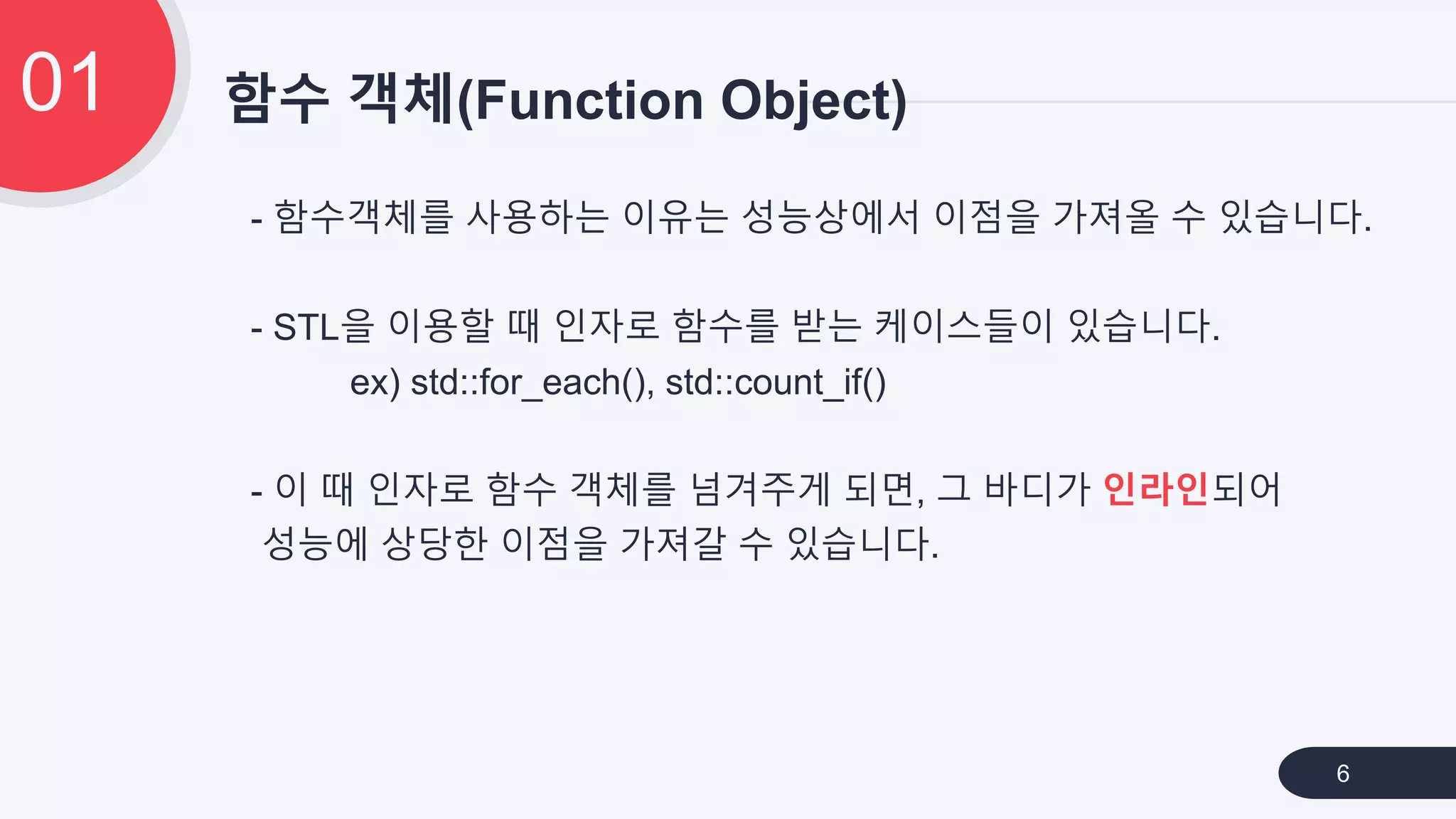 01

함수 객체(Function Object)

- 함수객체를 사용하는 이유는 성능상에서 이점을 가져올 수 있습니다.

- STL을 이용할 때 인자로 함수를 받는 케이스들이 있습니다.
ex) std::for_each(), std::count_if()

- 이 때 인자로 함수 객체를 넘겨주게 되면, 그 바디가 인라인되어 성능에 상당한 이점을 가져갈 수 있습니다.

6